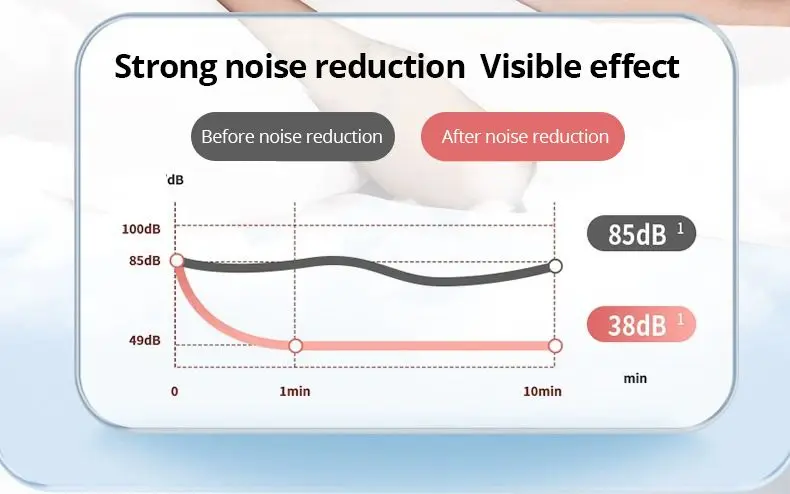 Strong noise reduction Visible effect

Before noise reduction

After noise reduction

dB

100dB

85dB

49dB

0

1min

10min

min

85dB $^1$

38dB $^1$